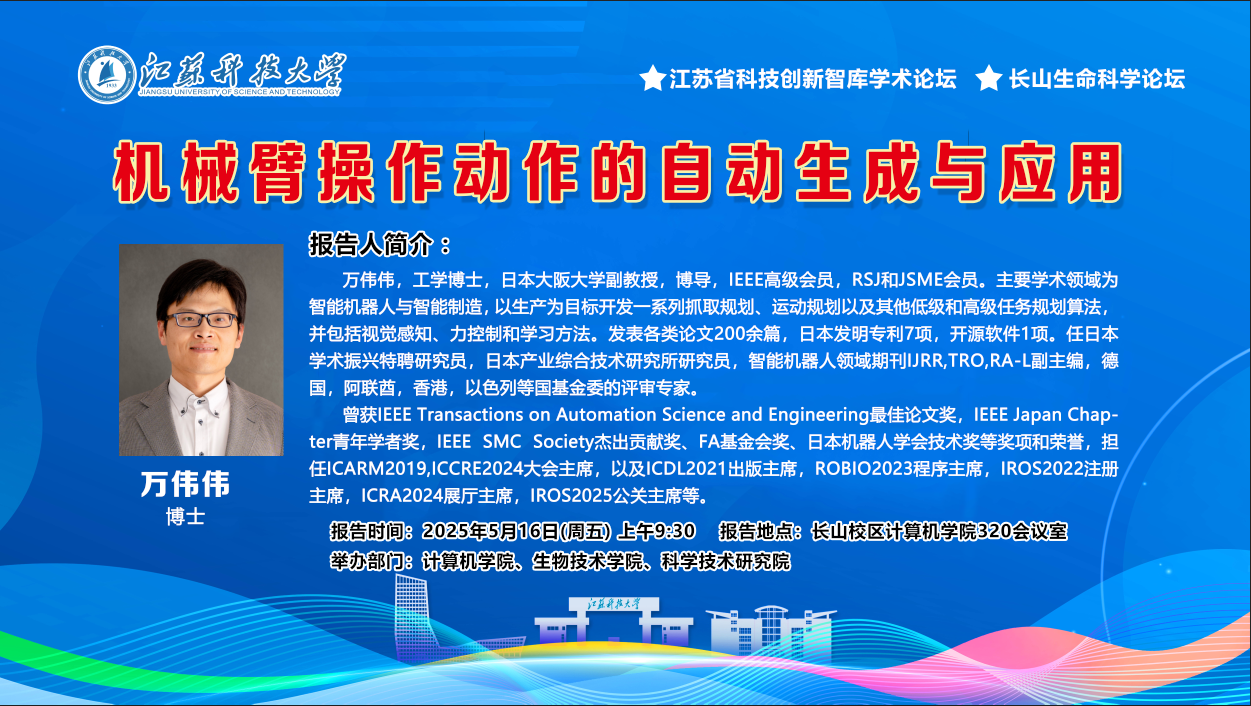 江苏科技大学
JIANGSU UNIVERSITY OF SCIENCE AND TECHNOLOGY

★江苏省科技创新智库学术论坛 ★长山生命科学论坛

机械臂操作动作的自动生成与应用

报告人简介：

万伟伟，工学博士，日本大阪大学副教授，博导，IEEE高级会员，RSJ和JSME会员。主要学术领域为智能机器人与智能制造，以生产为目标开发一系列抓取规划、运动规划以及其他低级和高级任务规划算法，并包括视觉感知、力控制和学习方法。发表各类论文200余篇，日本发明专利7项，开源软件1项。任日本学术振兴特聘研究员，日本产业综合技术研究所研究员，智能机器人领域期刊IJRR,TRO,RA-L副主编，德国，阿联酋，香港，以色列等国基金委的评审专家。

曾获IEEE Transactions on Automation Science and Engineering最佳论文奖，IEEE Japan Chapter青年学者奖，IEEE SMC Society杰出贡献奖、FA基金会奖、日本机器人学会技术奖等奖项和荣誉，担任ICARM2019,ICCRE2024大会主席，以及ICDL2021出版主席，ROBIO2023程序主席，IROS2022注册主席，ICRA2024展厅主席，IROS2025公关主席等。

万伟伟
博士

报告时间：2025年5月16日(周五) 上午9:30 报告地点：长山校区计算机学院320会议室
举办部门：计算机学院、生物技术学院、科学技术研究院

江苏科技大学